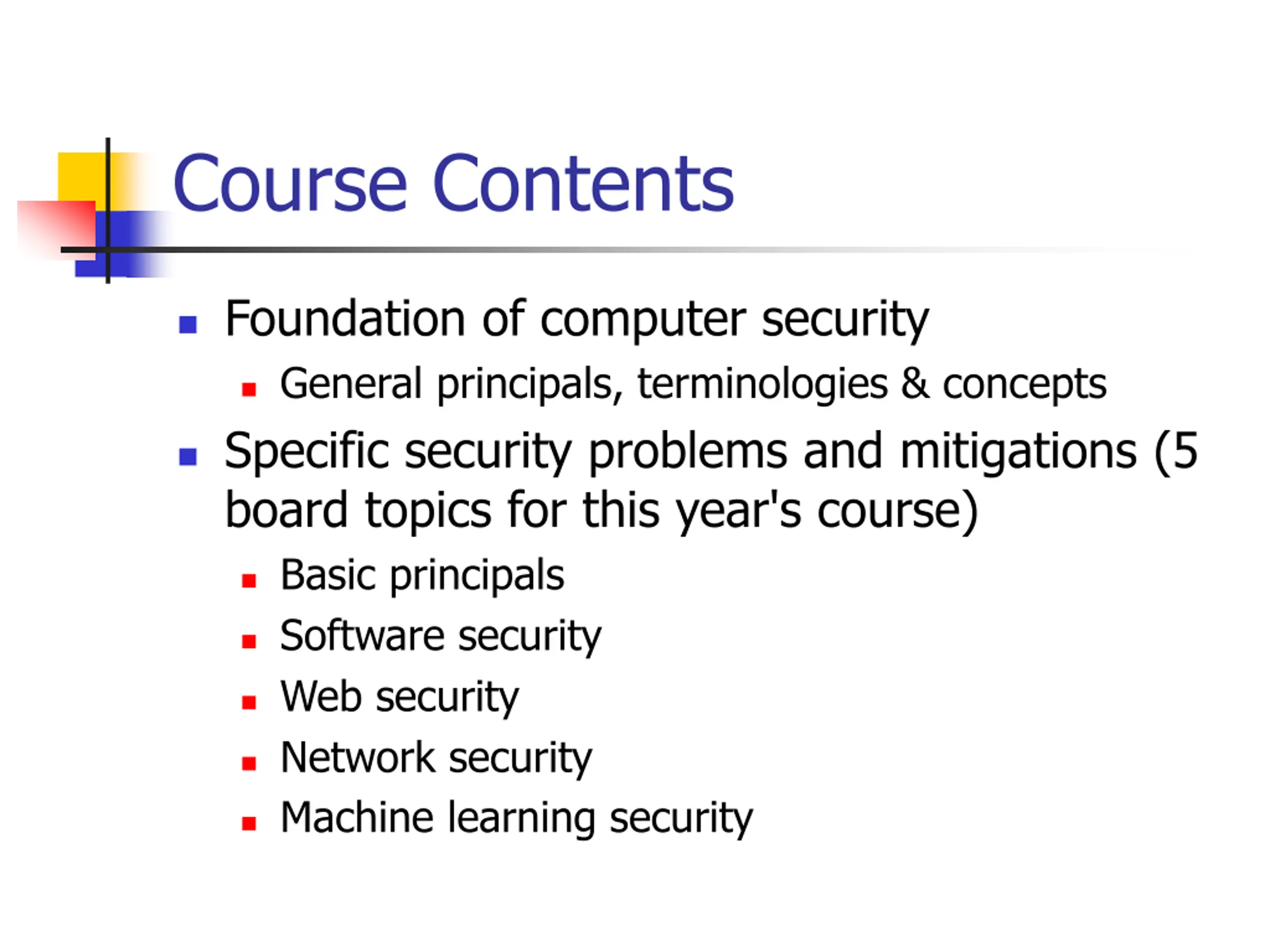 Course Contents

- Foundation of computer security
  - General principals, terminologies & concepts
- Specific security problems and mitigations (5 board topics for this year's course)
  - Basic principals
  - Software security
  - Web security
  - Network security
  - Machine learning security